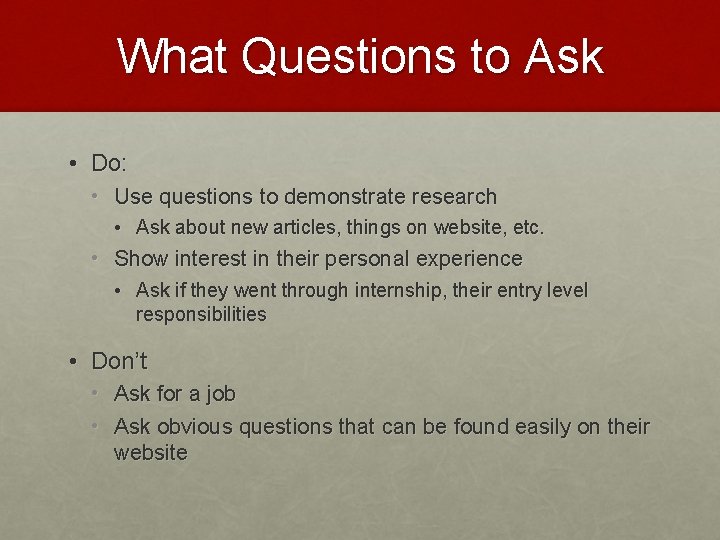 What Questions to Ask

• Do:
  • Use questions to demonstrate research
    • Ask about new articles, things on website, etc.
  • Show interest in their personal experience
    • Ask if they went through internship, their entry level responsibilities

• Don't
  • Ask for a job
  • Ask obvious questions that can be found easily on their website